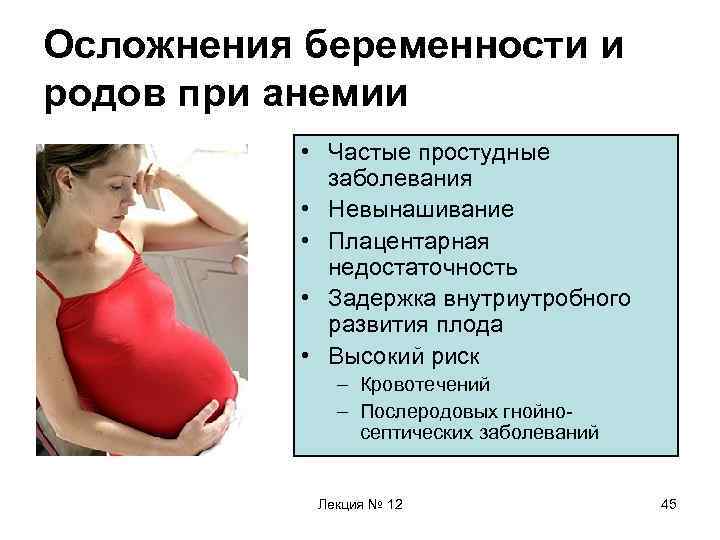 Осложнения беременности и родов при анемии

• Частые простудные заболевания
• Невынашивание
• Плацентарная недостаточность
• Задержка внутриутробного развития плода
• Высокий риск
– Кровотечений
– Послеродовых гнойно-септических заболеваний

Лекция № 12

45